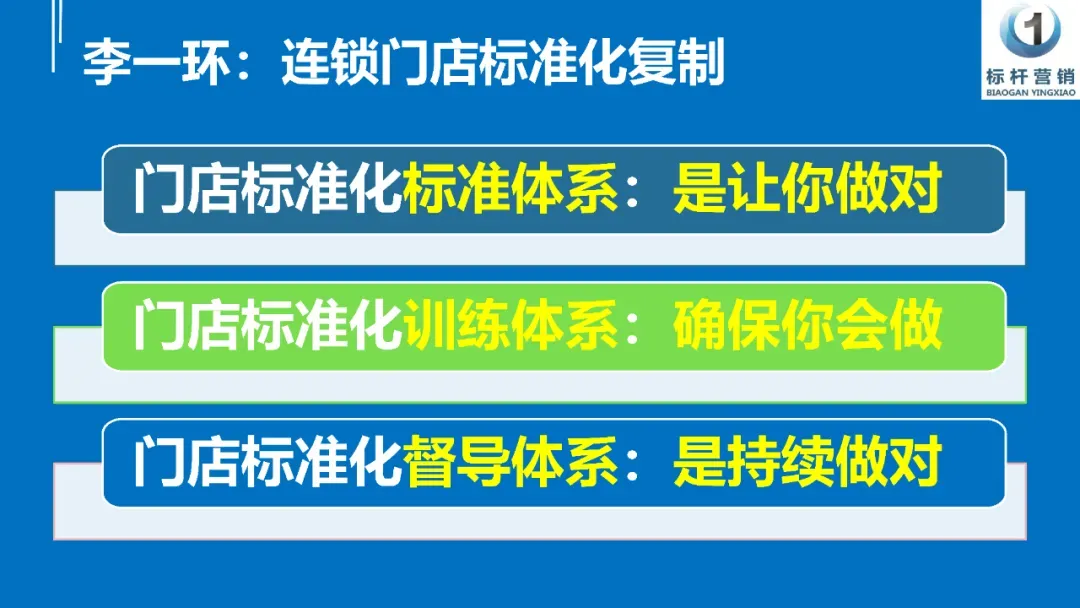 李一环：连锁门店标准化复制

1
标杆营销
BIAOGAN YINGXIAO

门店标准化标准体系：是让你做对

门店标准化训练体系：确保你会做

门店标准化督导体系：是持续做对